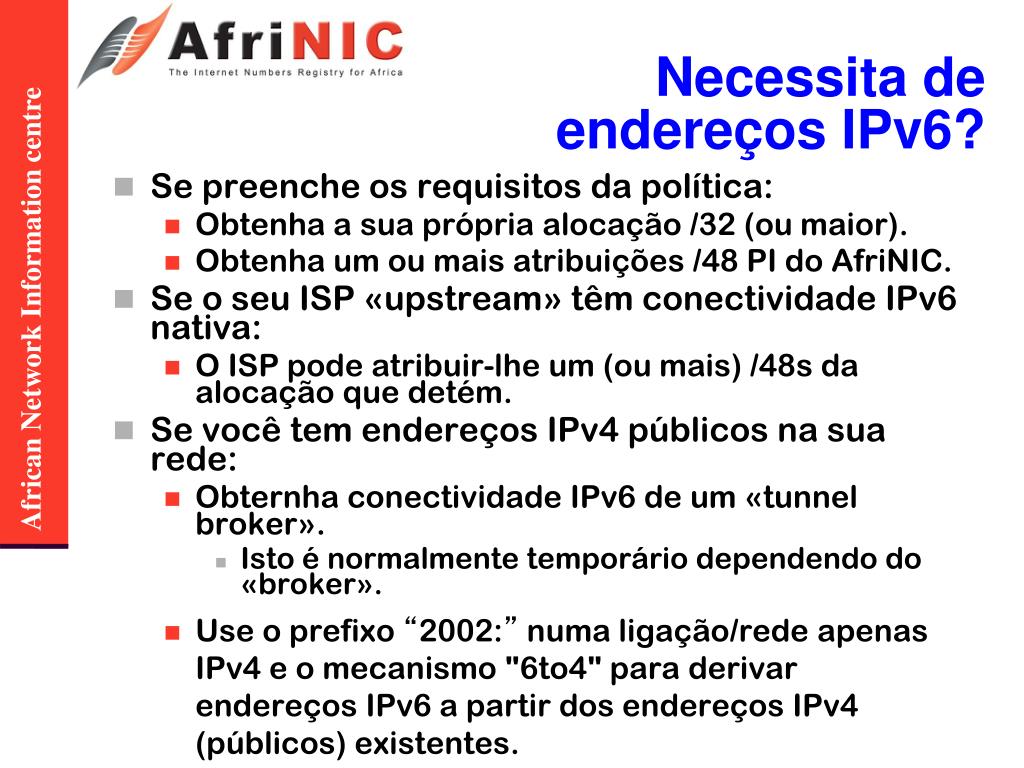 African Network Information centre

AfriNIC
The Internet Numbers Registry for Africa

Necessita de endereços IPv6?

Se preenche os requisitos da política:
Obtenha a sua própria alocação /32 (ou maior).
Obtenha um ou mais atribuições /48 PI do AfriNIC.
Se o seu ISP «upstream» têm conectividade IPv6 nativa:
O ISP pode atribuir-lhe um (ou mais) /48s da alocação que detém.
Se você tem endereços IPv4 públicos na sua rede:
Obternha conectividade IPv6 de um «tunnel broker».
Isto é normalmente temporário dependendo do «broker».
Use o prefixo “2002:” numa ligação/rede apenas IPv4 e o mecanismo "6to4" para derivar endereços IPv6 a partir dos endereços IPv4 (públicos) existentes.